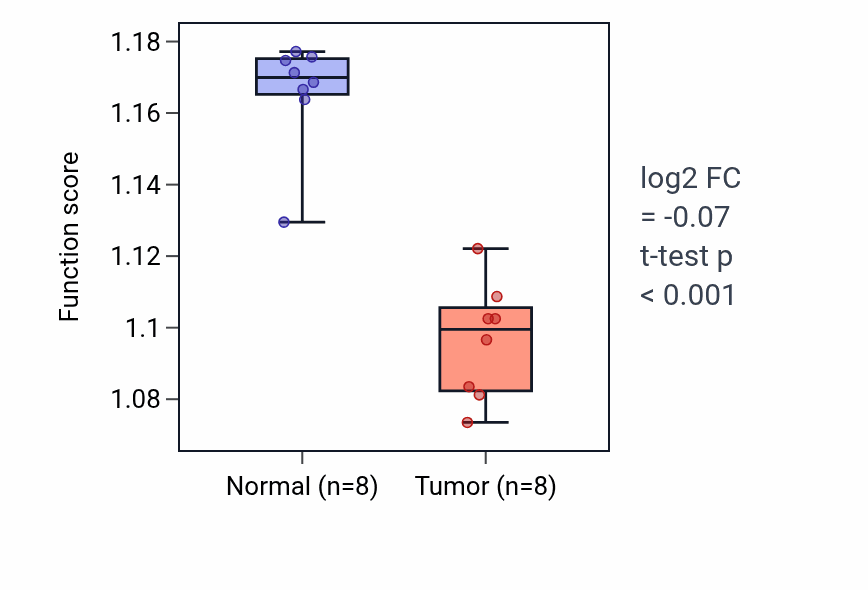 Function score

1.18
1.16
1.14
1.12
1.1
1.08

Normal (n=8)
Tumor (n=8)

log2 FC
= -0.07
t-test p
< 0.001